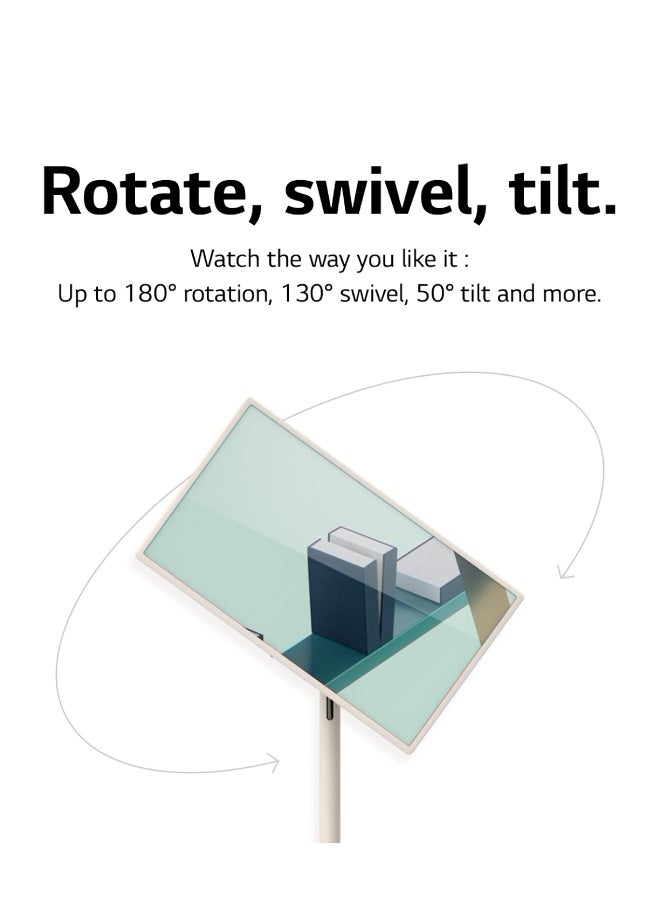 Rotate, swivel, tilt.

Watch the way you like it :
Up to 180° rotation, 130° swivel, 50° tilt and more.